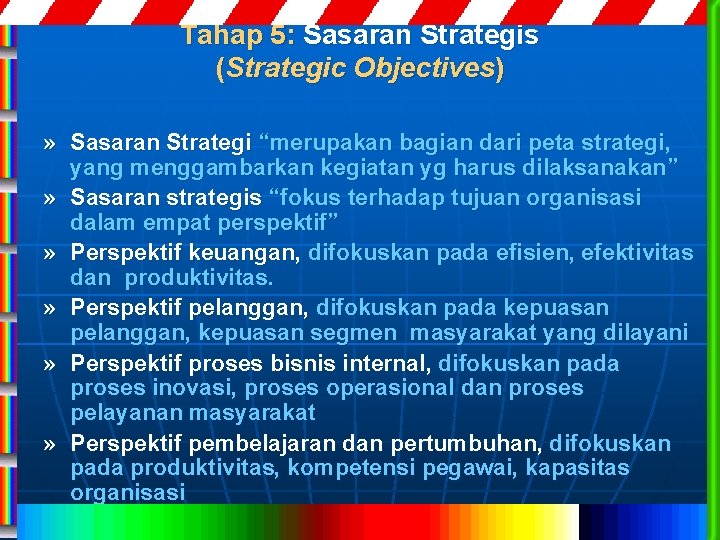 Tahap 5: Sasaran Strategis
(Strategic Objectives)

» Sasaran Strategi “merupakan bagian dari peta strategi, yang menggambarkan kegiatan yg harus dilaksanakan”

» Sasaran strategis “fokus terhadap tujuan organisasi dalam empat perspektif”

» Perspektif keuangan, difokuskan pada efisien, efektivitas dan produktivitas.

» Perspektif pelanggan, difokuskan pada kepuasan pelanggan, kepuasan segmen masyarakat yang dilayani

» Perspektif proses bisnis internal, difokuskan pada proses inovasi, proses operasional dan proses pelayanan masyarakat

» Perspektif pembelajaran dan pertumbuhan, difokuskan pada produktivitas, kompetensi pegawai, kapasitas organisasi